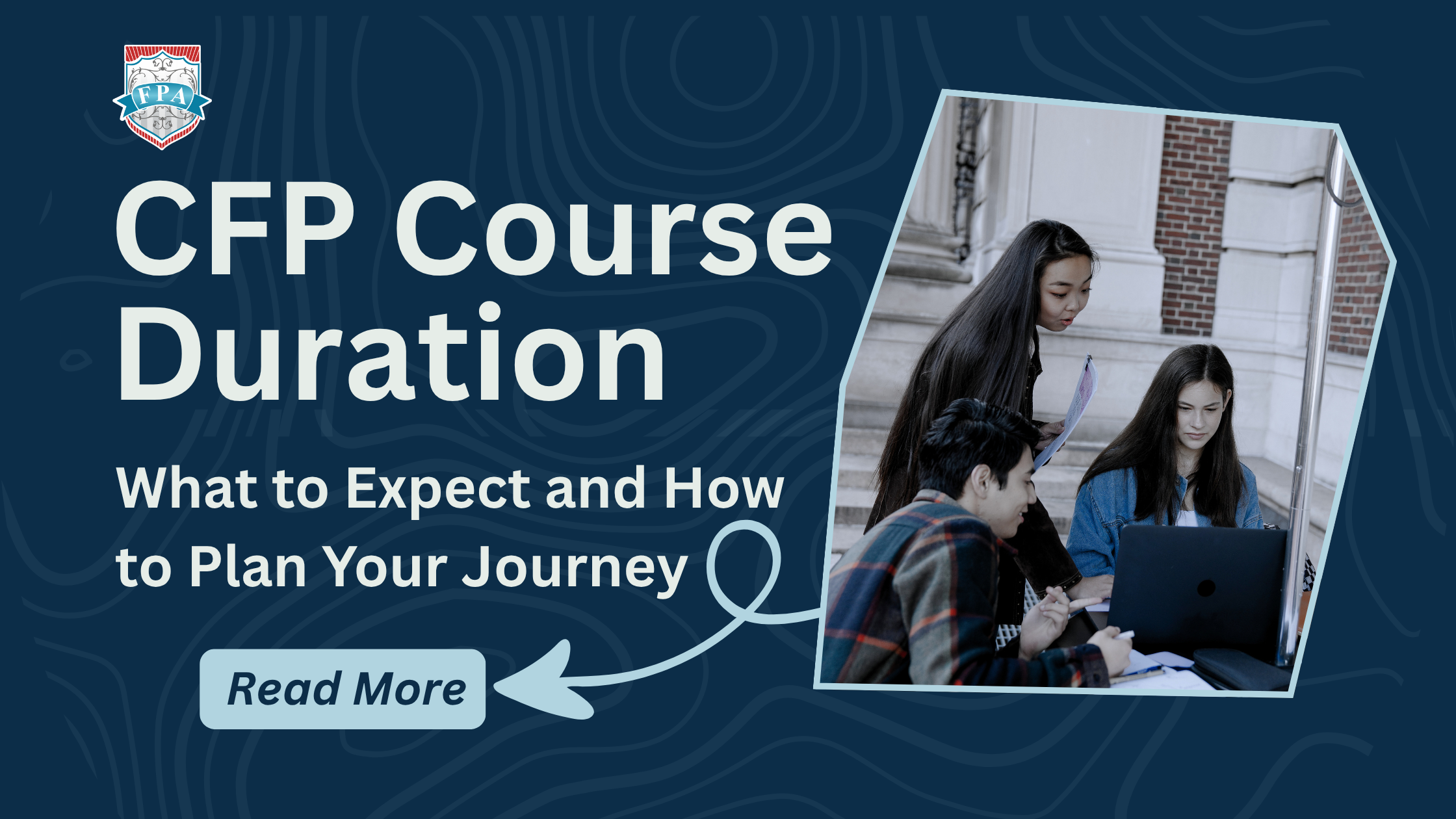 FPA

CFP Course Duration

What to Expect and How to Plan Your Journey

Read More